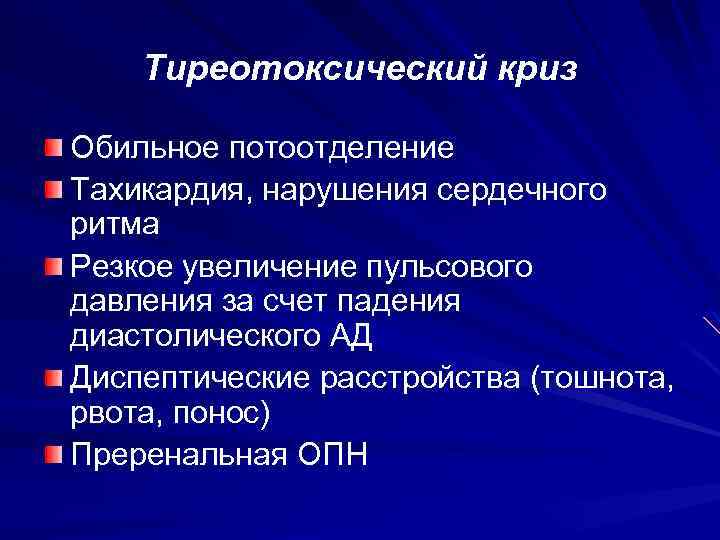 Тиреотоксический криз

Обильное потоотделение

Тахикардия, нарушения сердечного ритма

Резкое увеличение пульсового давления за счет падения диастолического АД

Диспептические расстройства (тошнота, рвота, понос)

Преренальная ОПН